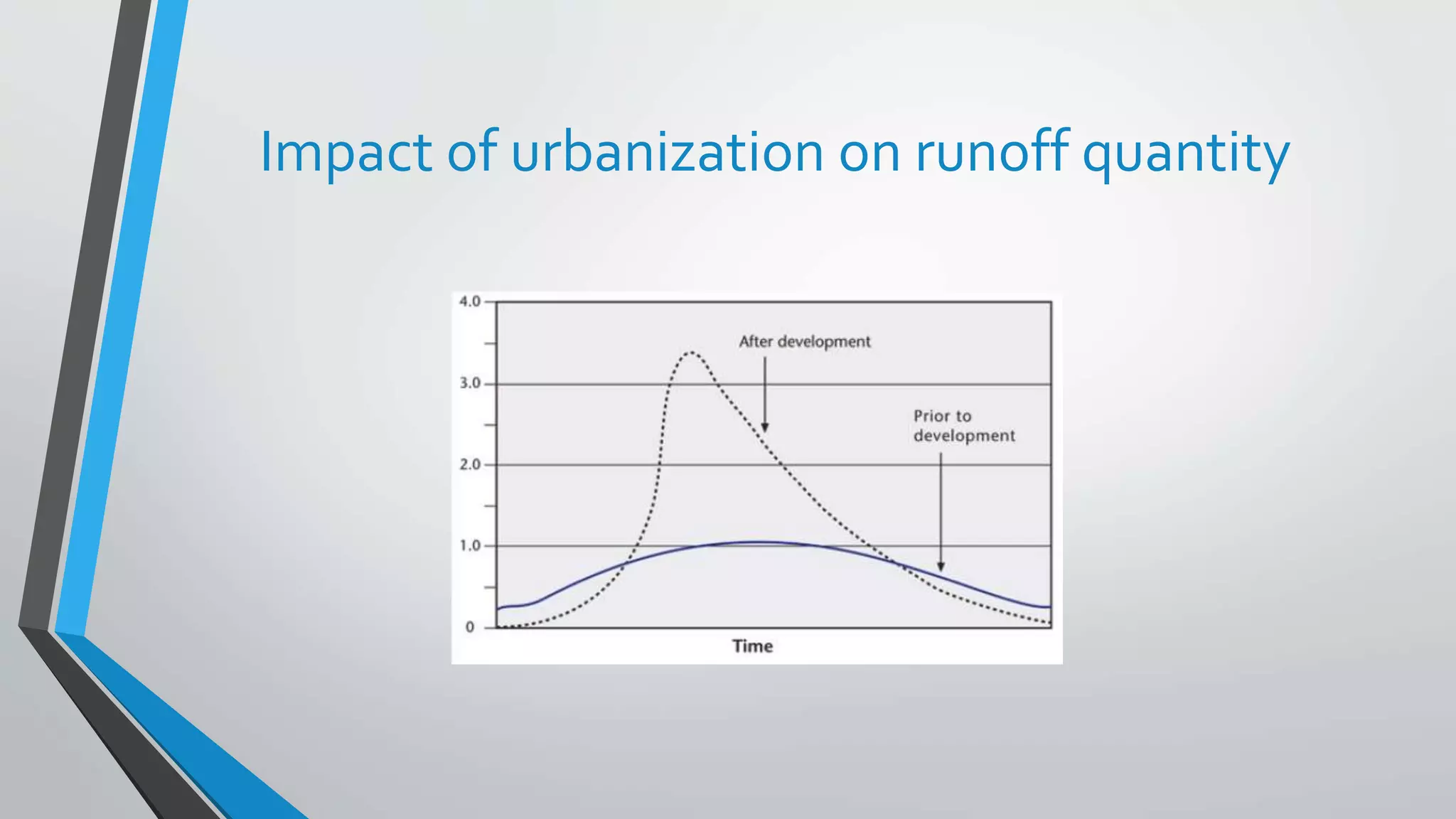 Impact of urbanization on runoff quantity

4.0
3.0
2.0
1.0
0

After development

Prior to development

Time